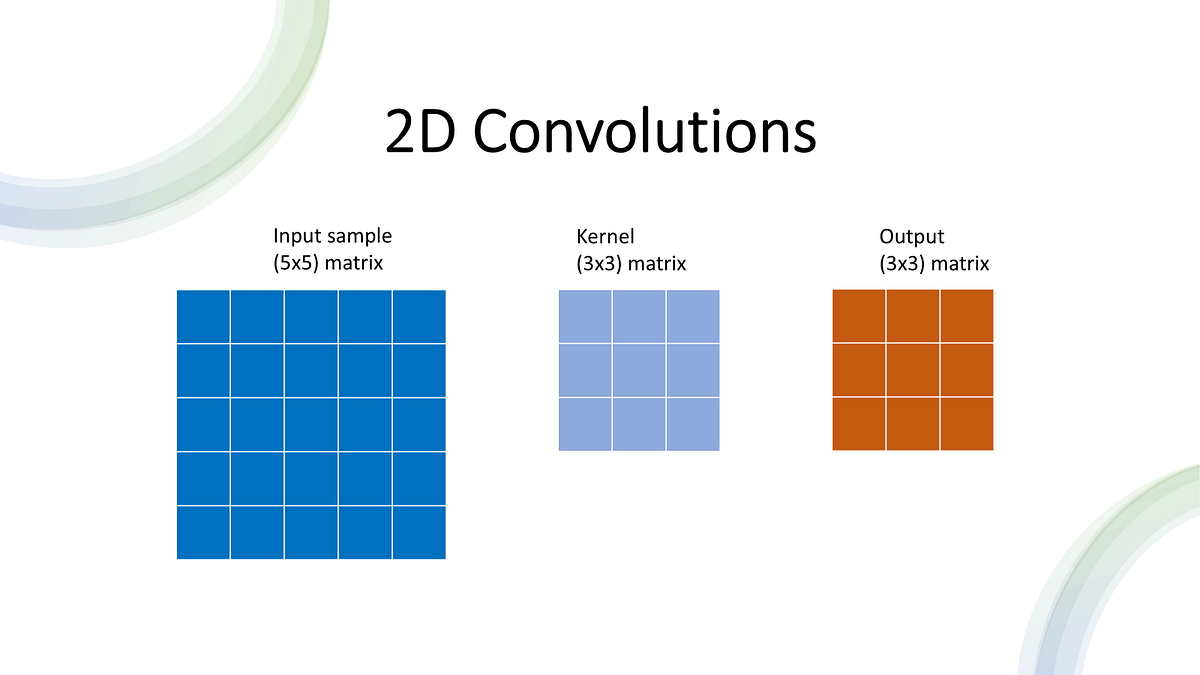 2D Convolutions

Input sample
(5x5) matrix

Kernel
(3x3) matrix

Output
(3x3) matrix